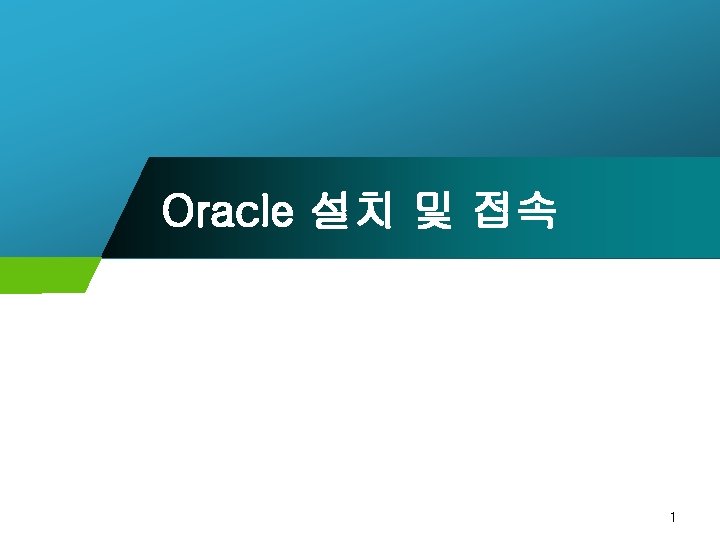 Oracle 설치 및 접속

1